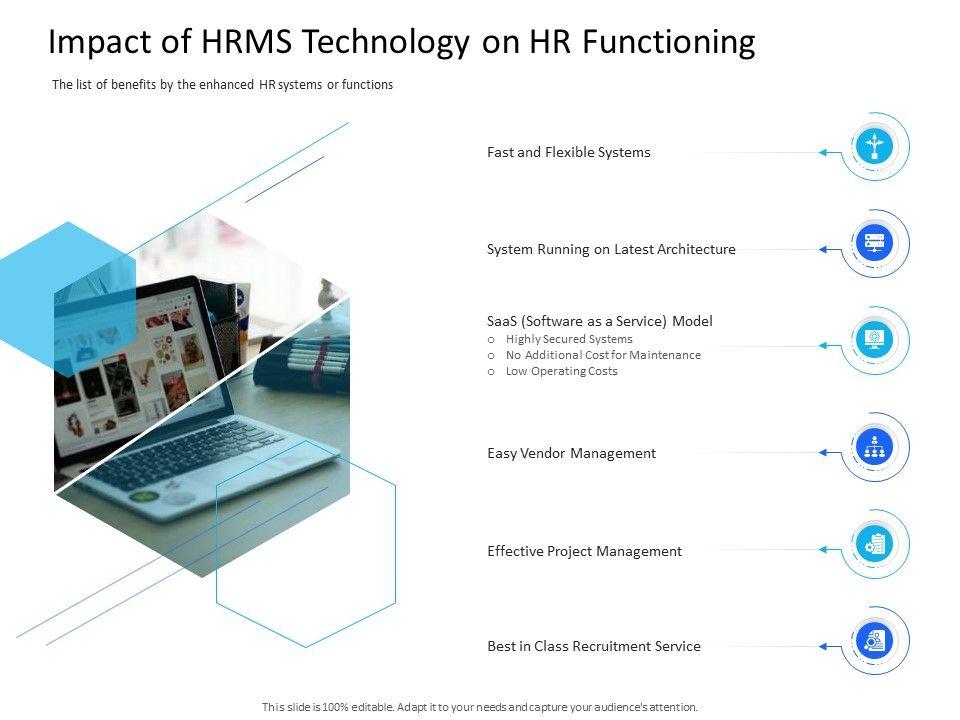 Impact of HRMS Technology on HR Functioning

The list of benefits by the enhanced HR systems or functions

Fast and Flexible Systems

System Running on Latest Architecture

SaaS (Software as a Service) Model
o Highly Secured Systems
o No Additional Cost for Maintenance
o Low Operating Costs

Easy Vendor Management

Effective Project Management

Best in Class Recruitment Service

This slide is 100% editable. Adapt it to your needs and capture your audience's attention.